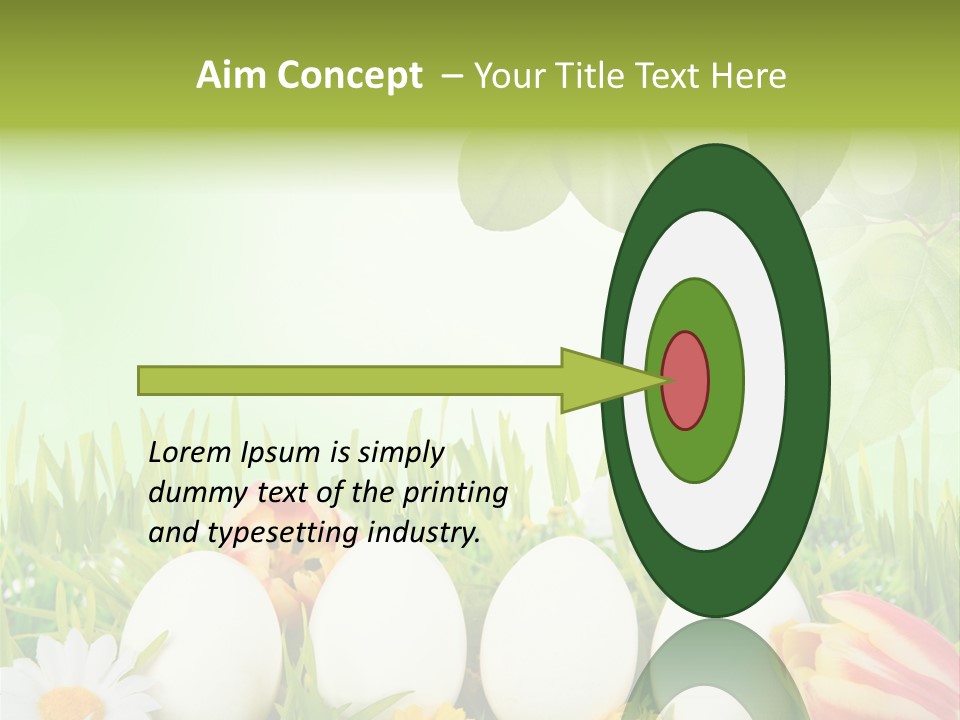 Aim Concept – Your Title Text Here

Lorem Ipsum is simply dummy text of the printing and typesetting industry.